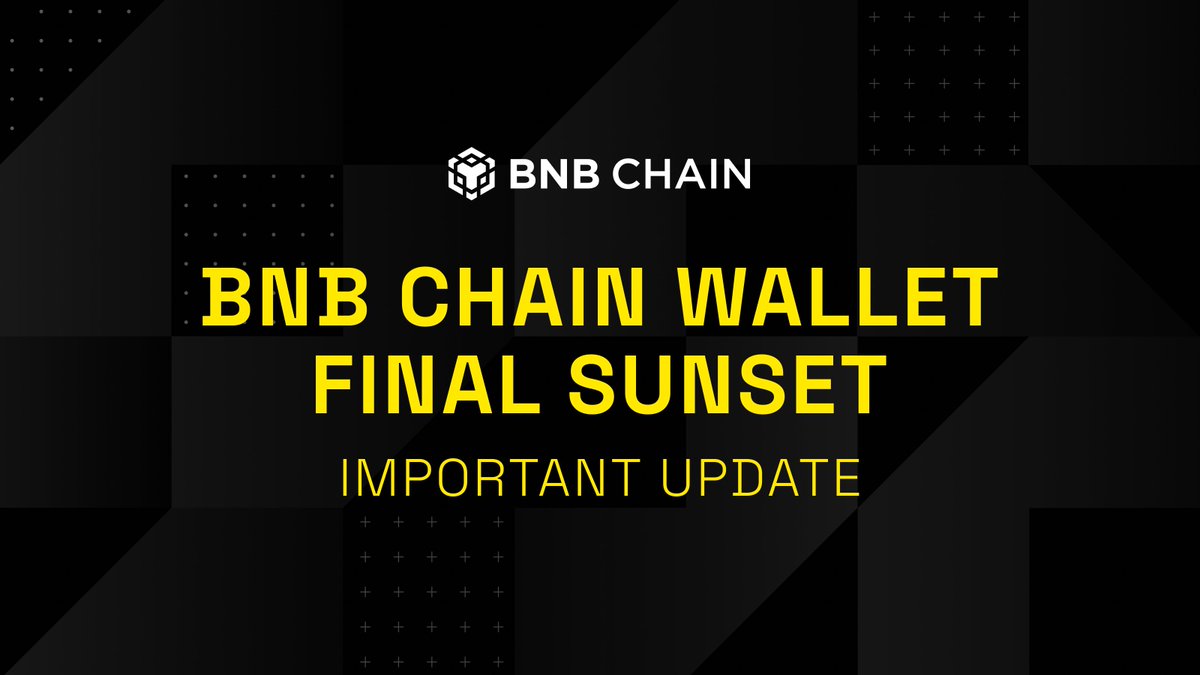 BNB CHAIN

BNB CHAIN WALLET FINAL SUNSET

IMPORTANT UPDATE